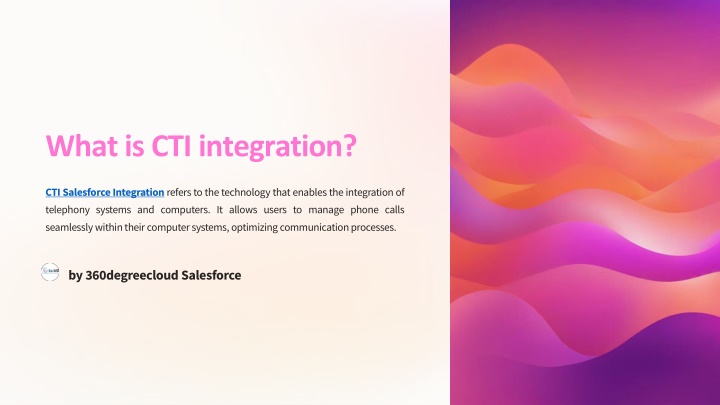 What is CTI integration?

CTI Salesforce Integration refers to the technology that enables the integration of telephony systems and computers. It allows users to manage phone calls seamlessly within their computer systems, optimizing communication processes.

by 360degreecloud Salesforce